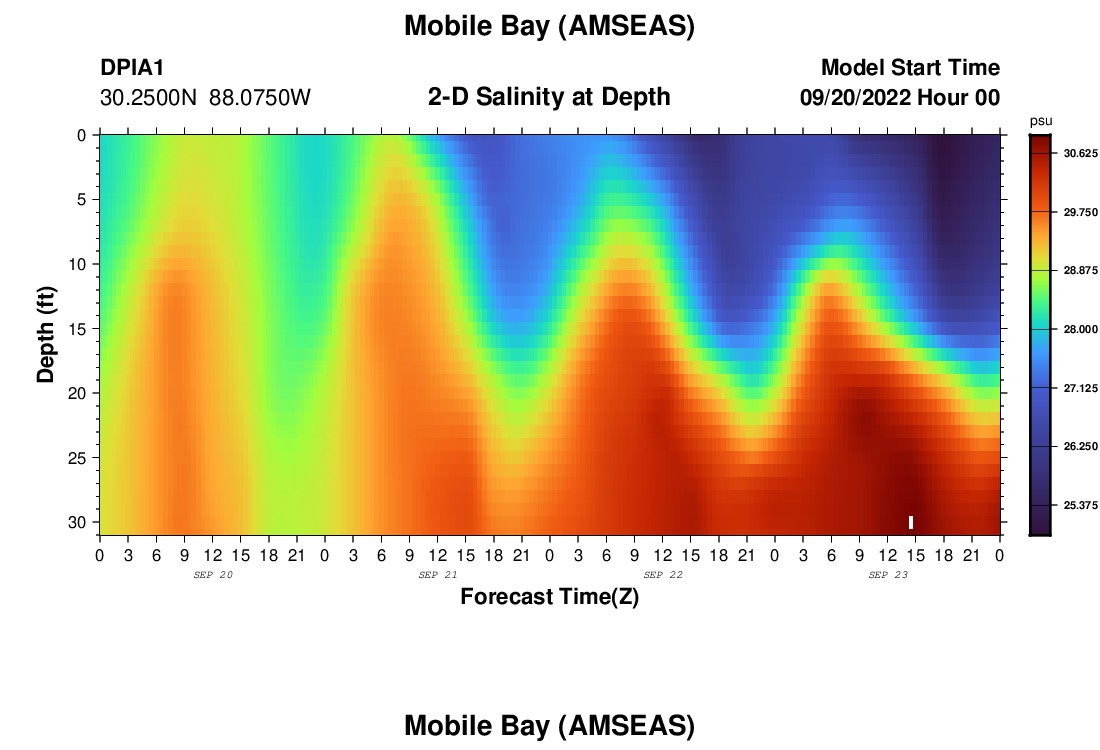 Mobile Bay (AMSEAS)

DPIA1
30.2500N 88.0750W

2-D Salinity at Depth

Model Start Time
09/20/2022 Hour 00

psu
30.625
29.750
28.875
28.000
27.125
26.250
25.375

Depth (ft)
0
5
10
15
20
25
30

0 3 6 9 12 15 18 21 0 3 6 9 12 15 18 21 0 3 6 9 12 15 18 21 0 3 6 9 12 15 18 21 0
SEP 20 SEP 21 SEP 22 SEP 23

Forecast Time(Z)

Mobile Bay (AMSEAS)